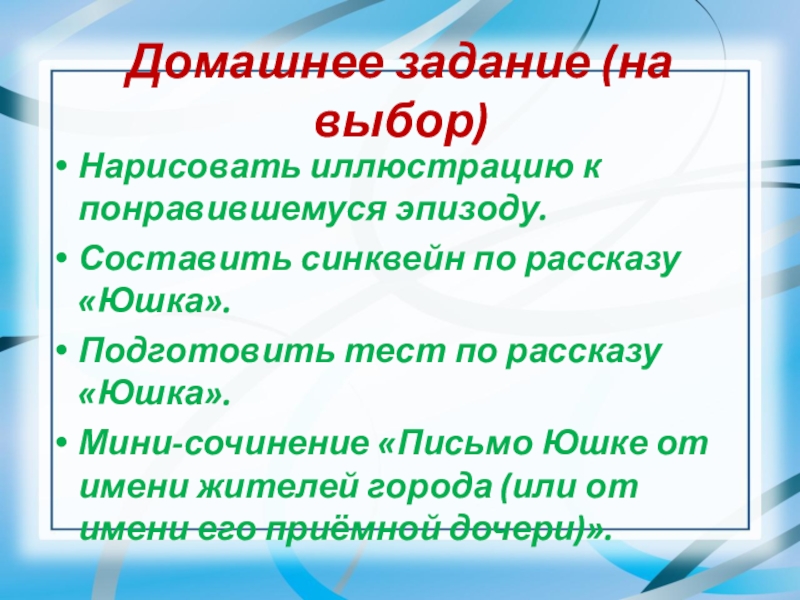 Домашнее задание (на выбор)

• Нарисовать иллюстрацию к понравившемуся эпизоду.

• Составить синквейн по рассказу «Юшка».

• Подготовить тест по рассказу «Юшка».

• Мини-сочинение «Письмо Юшке от имени жителей города (или от имени его приёмной дочери)».